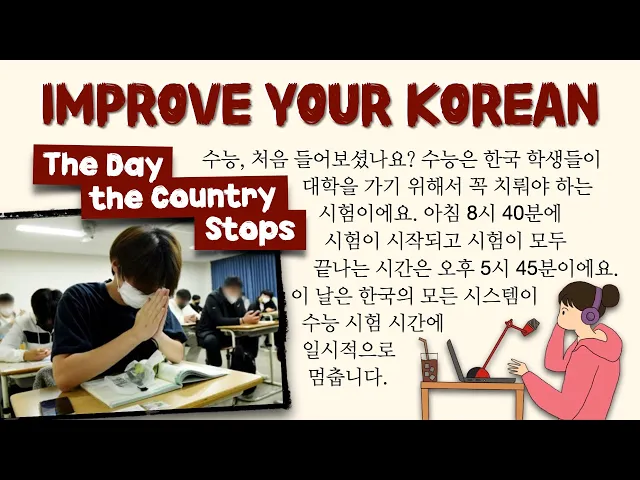 IMPROVE YOUR KOREAN

The Day the Country Stops

수능, 처음 들어보셨나요? 수능은 한국 학생들이 대학을 가기 위해서 꼭 치뤄야 하는 시험이에요. 아침 8시 40분에 시험이 시작되고 시험이 모두 끝나는 시간은 오후 5시 45분이에요. 이 날은 한국의 모든 시스템이 수능 시험 시간에 일시적으로 멈춥니다.